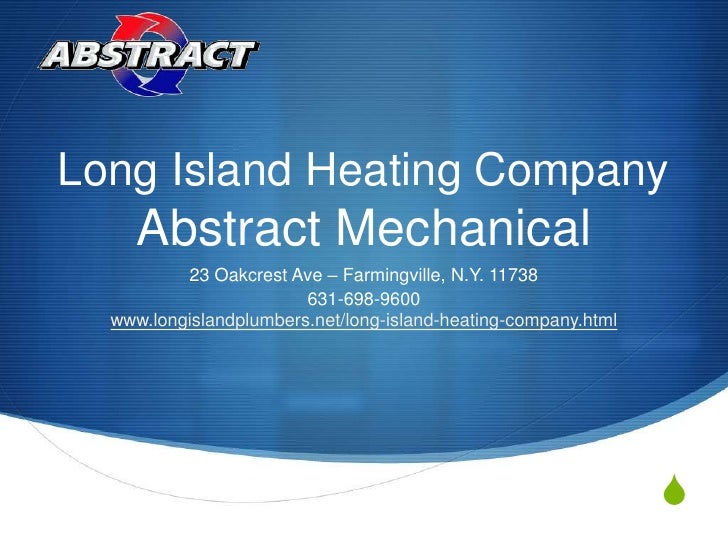 ABSTRACT

Long Island Heating Company
Abstract Mechanical

23 Oakcrest Ave – Farmingville, N.Y. 11738
631-698-9600
www.longislandplumbers.net/long-island-heating-company.html